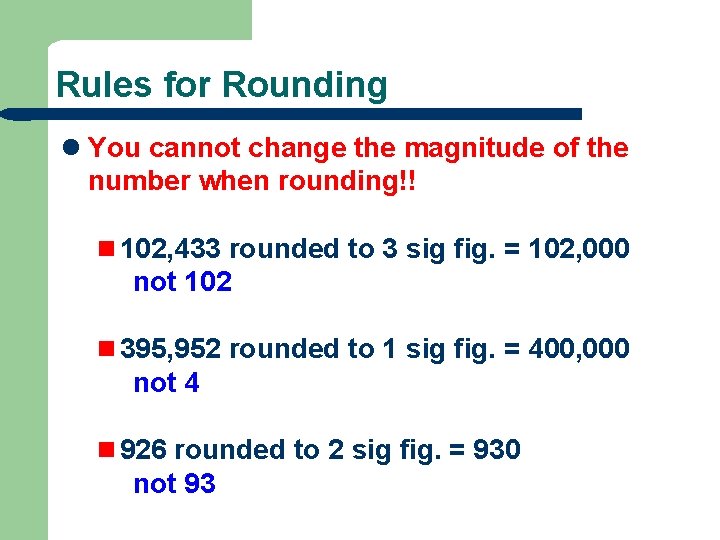 Rules for Rounding

You cannot change the magnitude of the number when rounding!!

102,433 rounded to 3 sig fig. = 102,000 not 102

395,952 rounded to 1 sig fig. = 400,000 not 4

926 rounded to 2 sig fig. = 930 not 93